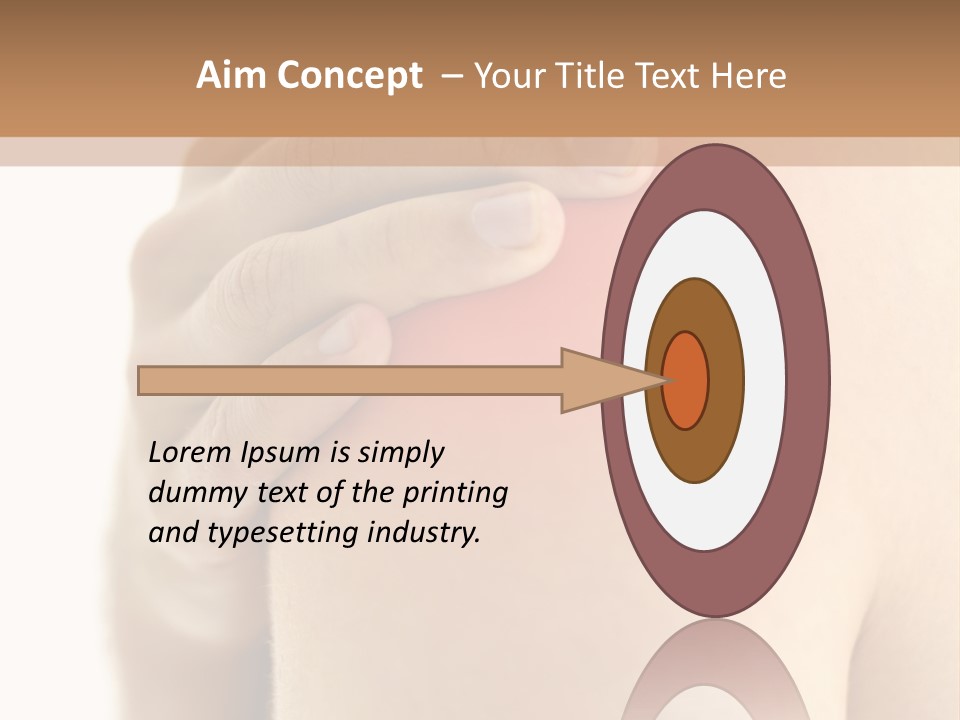 Aim Concept – Your Title Text Here

Lorem Ipsum is simply dummy text of the printing and typesetting industry.